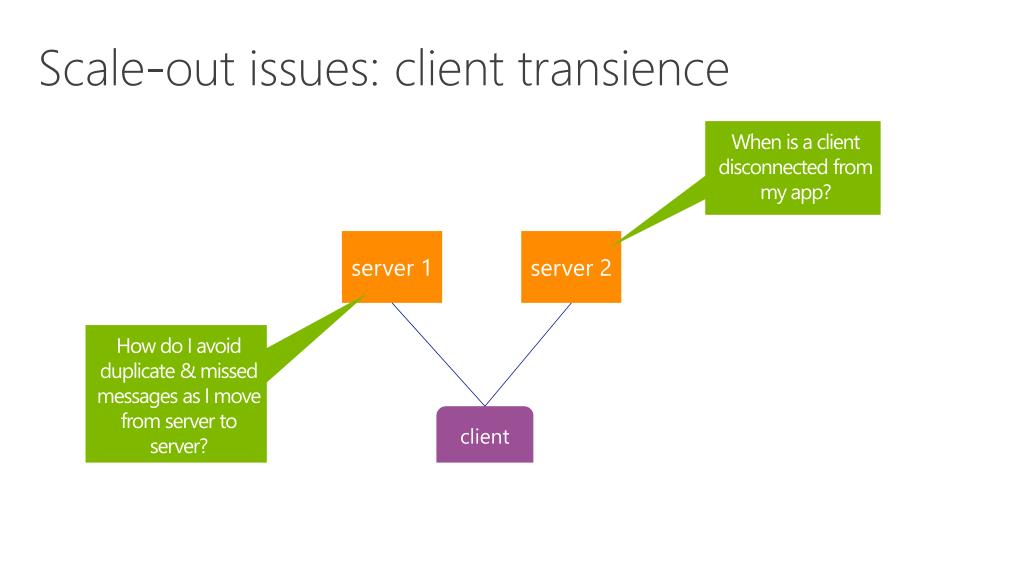 Scale-out issues: client transience

When is a client disconnected from my app?

server 1

server 2

How do I avoid duplicate & missed messages as I move from server to server?

client